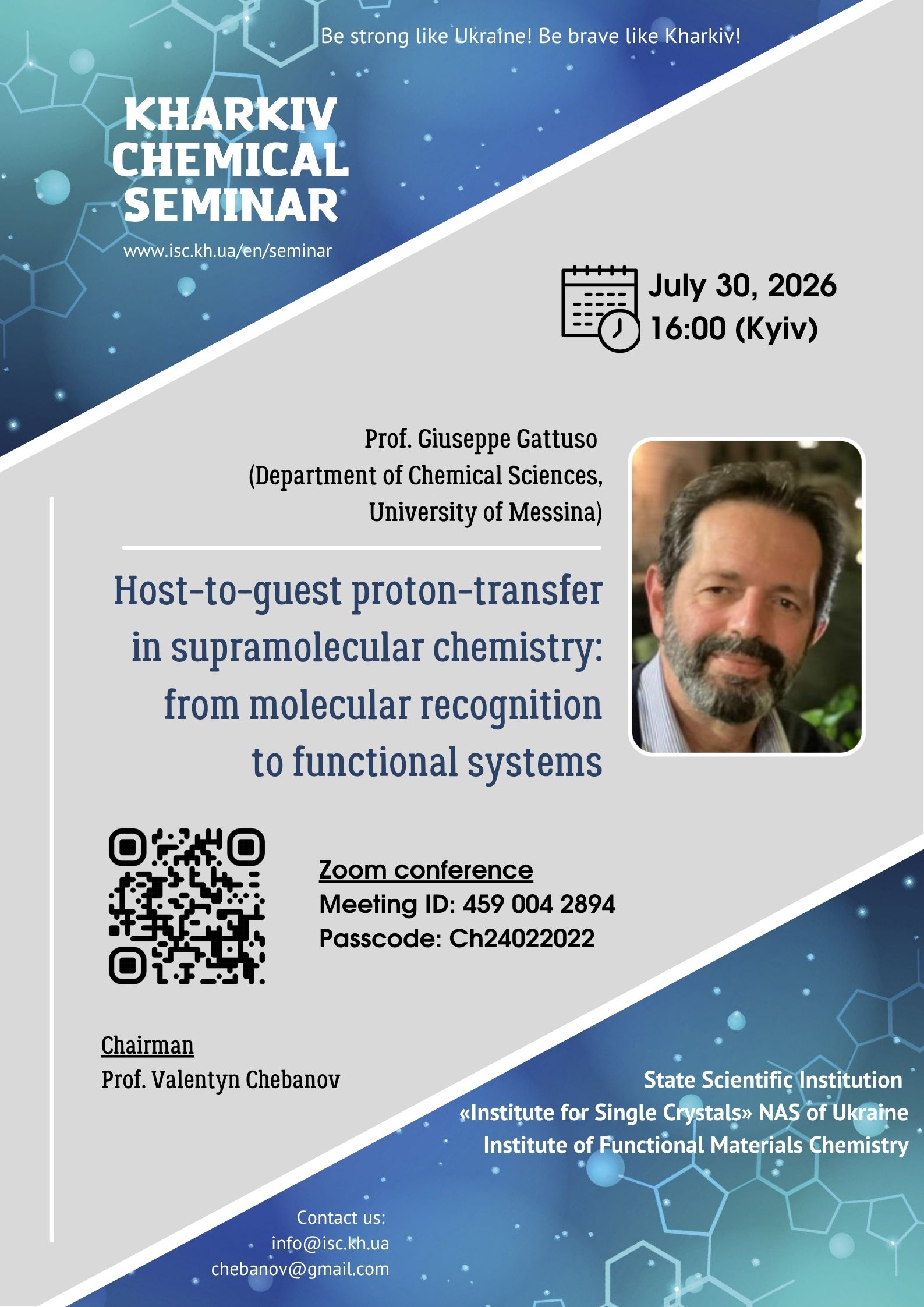 Be strong like Ukraine! Be brave like Kharkiv!

KHARKIV CHEMICAL SEMINAR

www.isc.kh.ua/en/seminar

July 30, 2026
16:00 (Kyiv)

Prof. Giuseppe Gattuso
(Department of Chemical Sciences, University of Messina)

Host-to-guest proton-transfer in supramolecular chemistry: from molecular recognition to functional systems

Zoom conference
Meeting ID: 459 004 2894
Passcode: Ch24022022

Chairman
Prof. Valentyn Chebanov

State Scientific Institution
«Institute for Single Crystals» NAS of Ukraine
Institute of Functional Materials Chemistry

Contact us:
info@isc.kh.ua
chebanov@gmail.com